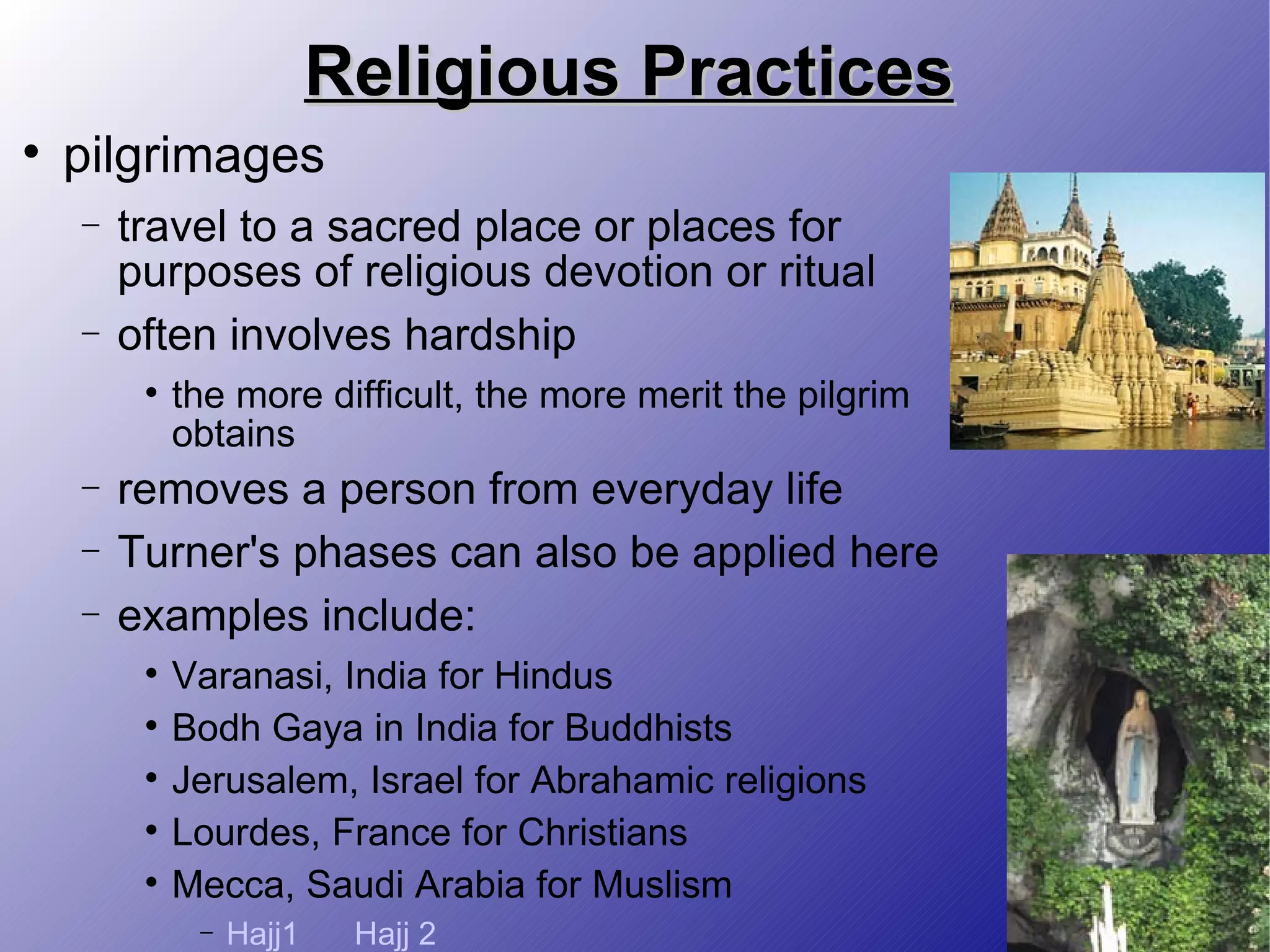 Religious Practices

• pilgrimages

– travel to a sacred place or places for purposes of religious devotion or ritual

– often involves hardship

• the more difficult, the more merit the pilgrim obtains

– removes a person from everyday life

– Turner's phases can also be applied here

– examples include:

• Varanasi, India for Hindus

• Bodh Gaya in India for Buddhists

• Jerusalem, Israel for Abrahamic religions

• Lourdes, France for Christians

• Mecca, Saudi Arabia for Muslism

– Hajj1 Hajj 2